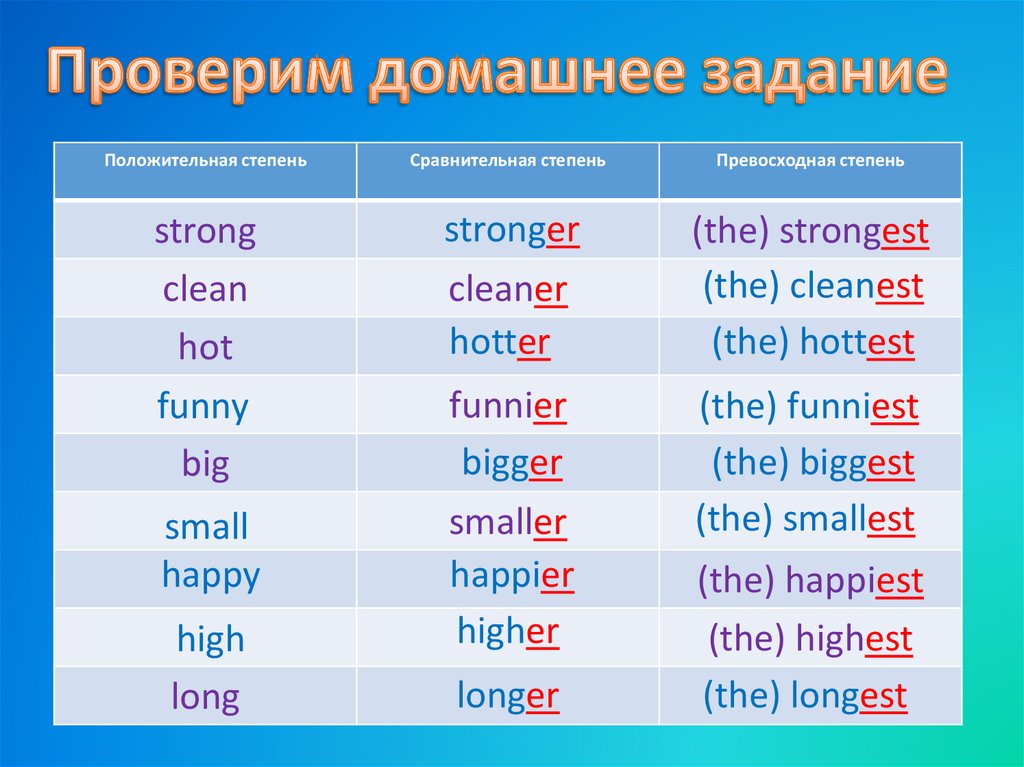 Проверим домашнее задание

| Положительная степень | Сравнительная степень | Превосходная степень |
|---|---|---|
| strong | stronger | (the) strongest |
| clean | cleaner | (the) cleanest |
| hot | hotter | (the) hottest |
| funny | funnier | (the) funniest |
| big | bigger | (the) biggest |
| small | smaller | (the) smallest |
| happy | happier | (the) happiest |
| high | higher | (the) highest |
| long | longer | (the) longest |